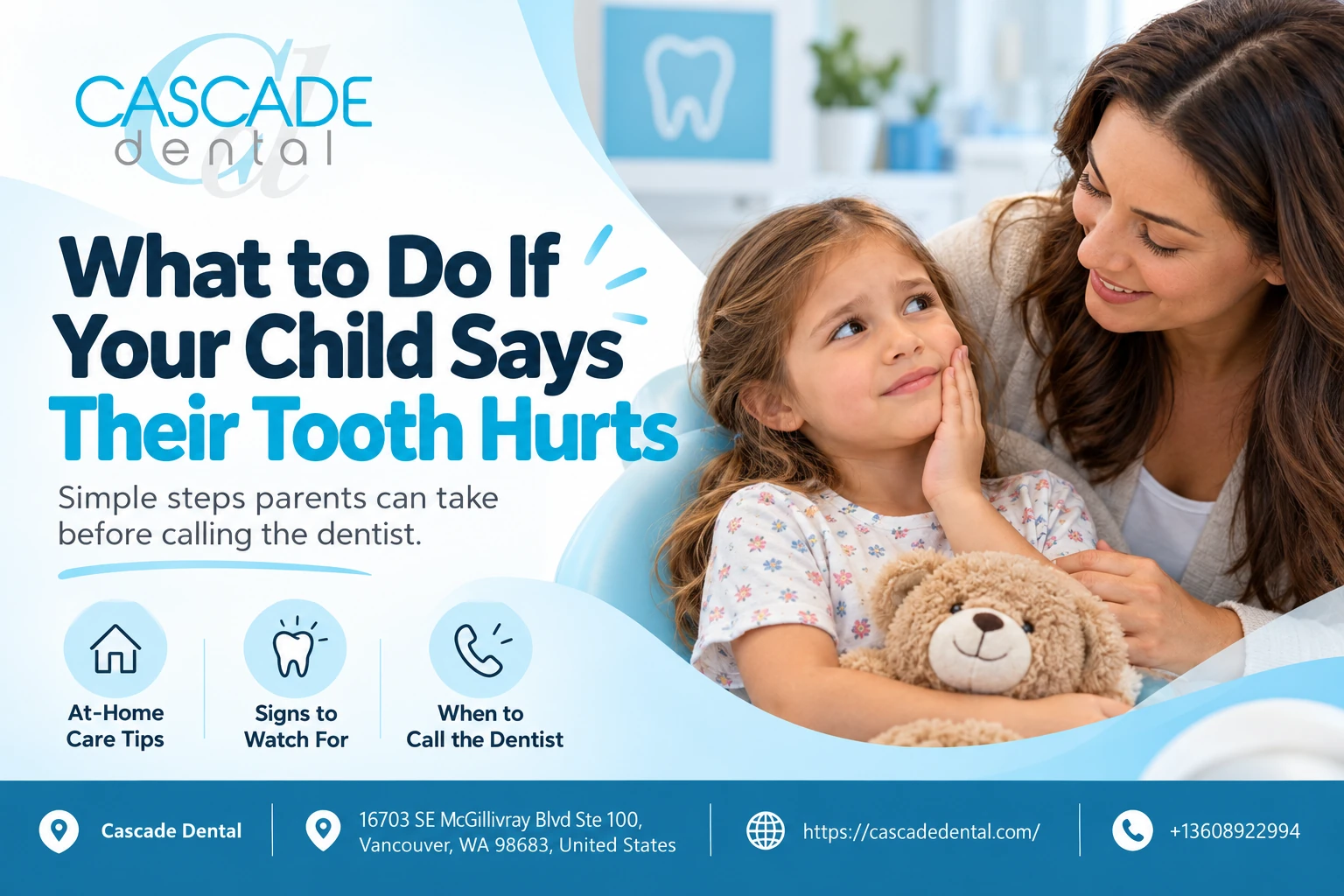 CASCADE dental

What to Do If Your Child Says Their Tooth Hurts

Simple steps parents can take before calling the dentist.

At-Home Care Tips

Signs to Watch For

When to Call the Dentist

Cascade Dental

16703 SE McGillivray Blvd Ste 100, Vancouver, WA 98683, United States

https://cascadedental.com/

+13608922994